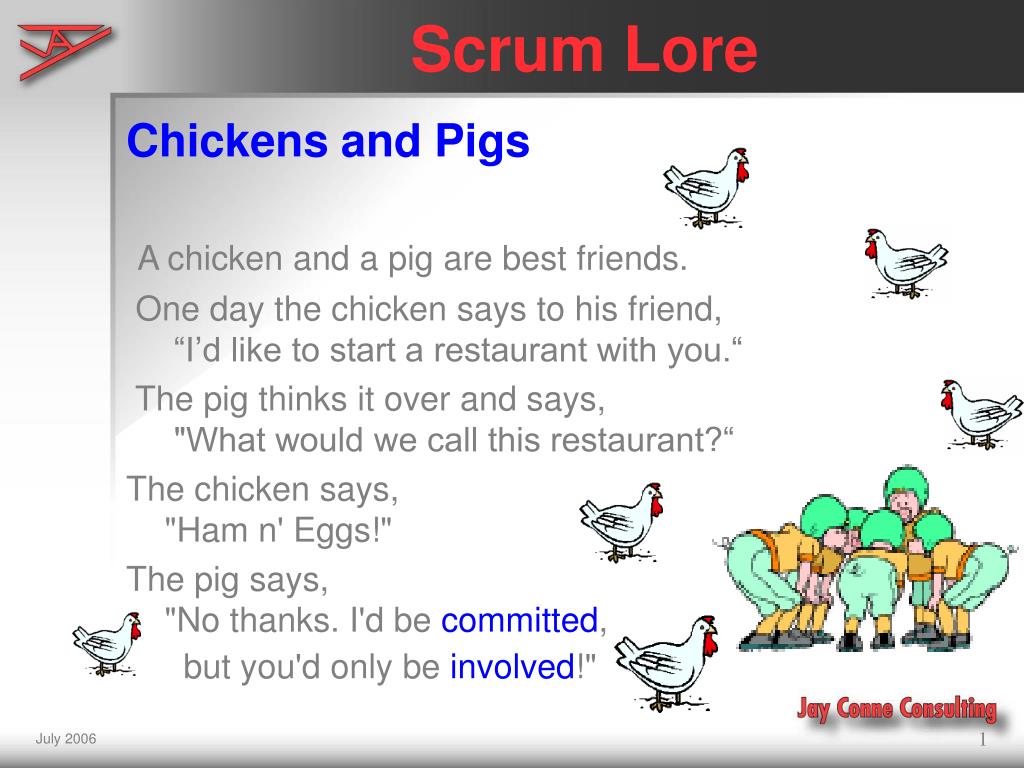 Scrum Lore

Chickens and Pigs

A chicken and a pig are best friends.

One day the chicken says to his friend, “I’d like to start a restaurant with you.“

The pig thinks it over and says, "What would we call this restaurant?“

The chicken says, "Ham n' Eggs!"

The pig says, "No thanks. I'd be committed, but you'd only be involved!"

Jay Conne Consulting

July 2006

1